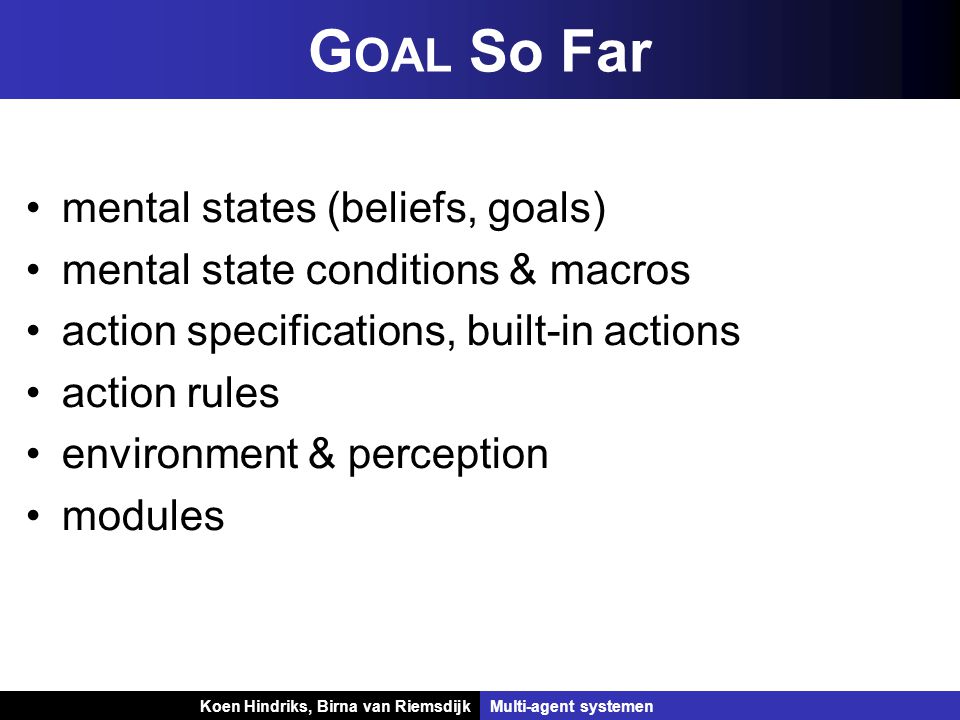 GOAL So Far

• mental states (beliefs, goals)
• mental state conditions & macros
• action specifications, built-in actions
• action rules
• environment & perception
• modules

Koen Hindriks, Birna van Riemsdijk Multi-agent systemen